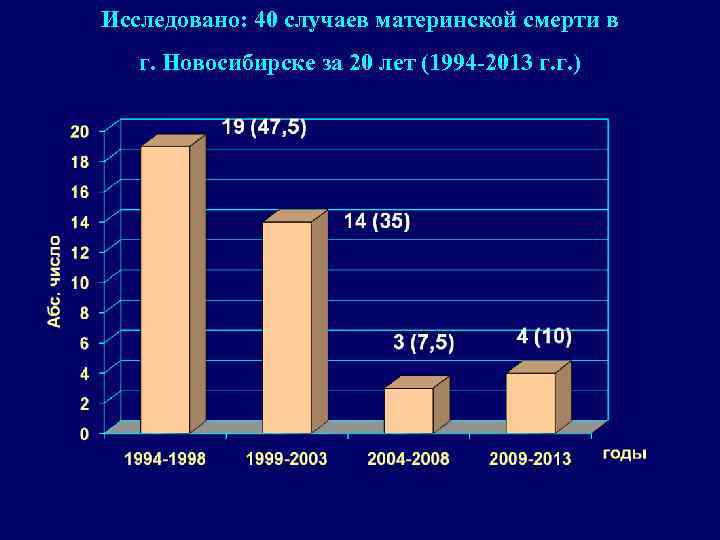 Исследовано: 40 случаев материнской смерти в г. Новосибирске за 20 лет (1994-2013 г.г.)

Абс. число

20
18
16
14
12
10
8
6
4
2
0

19 (47,5)
14 (35)
3 (7,5)
4 (10)

1994-1998
1999-2003
2004-2008
2009-2013
годы